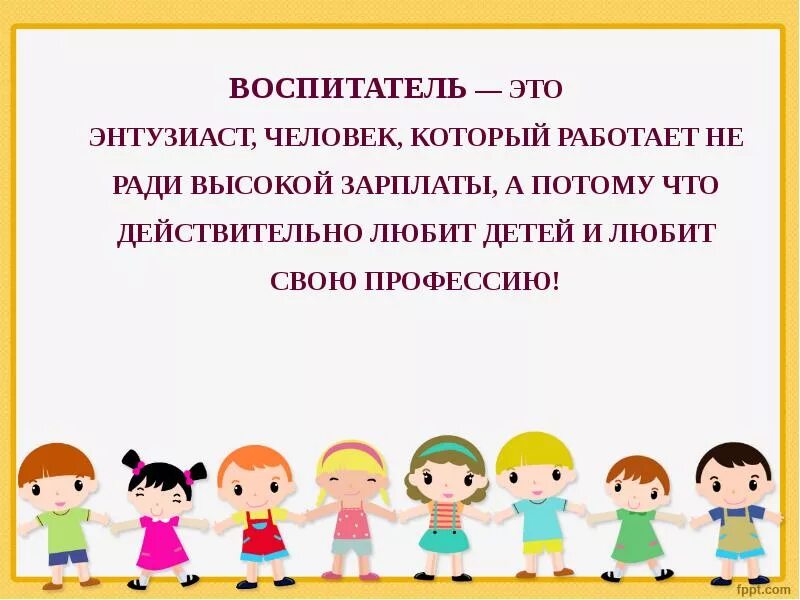 ВОСПИТАТЕЛЬ — ЭТО ЭНТУЗИАСТ, ЧЕЛОВЕК, КОТОРЫЙ РАБОТАЕТ НЕ РАДИ ВЫСОКОЙ ЗАРПЛАТЫ, А ПОТОМУ ЧТО ДЕЙСТВИТЕЛЬНО ЛЮБИТ ДЕТЕЙ И ЛЮБИТ СВОЮ ПРОФЕССИЮ!

fppt.com